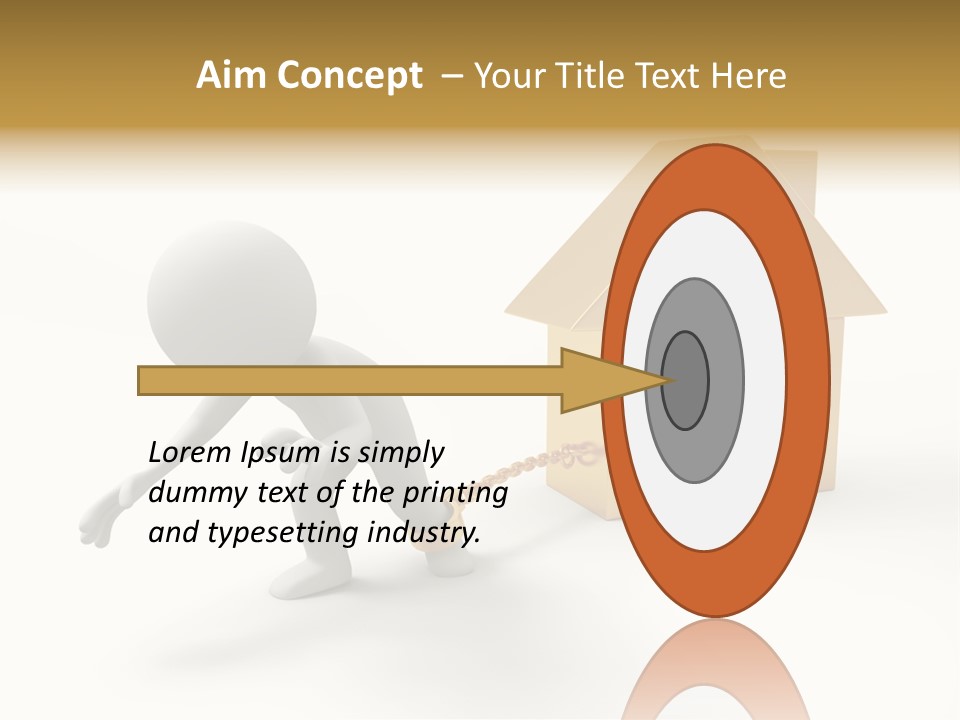 Aim Concept – Your Title Text Here

Lorem Ipsum is simply dummy text of the printing and typesetting industry.